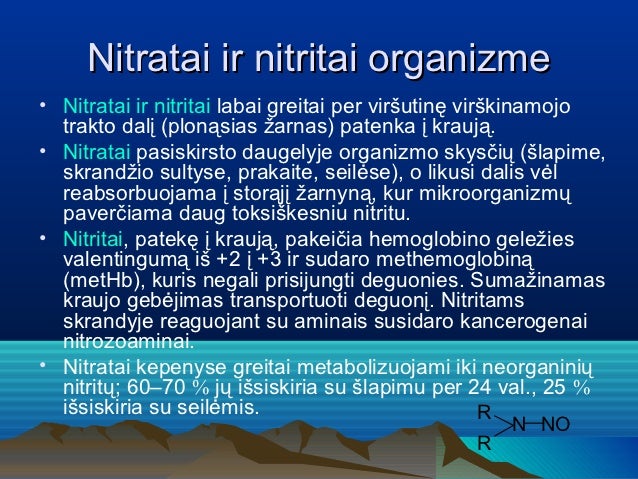 Nitratai ir nitritai organizme

• Nitratai ir nitritai labai greitai per viršutinę virškinamojo trakto dalį (plonąsias žarnas) patenka į kraują.

• Nitratai pasiskirsto daugelyje organizmo skysčių (šlapime, skrandžio sultyse, prakaite, seilėse), o likusi dalis vėl reabsorbuojama į storąjį žarnyną, kur mikroorganizmų paverčiama daug toksiškesniu nitritu.

• Nitritai, patekę į kraują, pakeičia hemoglobino geležies valentingumą iš +2 į +3 ir sudaro methemoglobiną (metHb), kuris negali prisijungti deguonies. Sumažinamas kraujo gebėjimas transportuoti deguonį. Nitritams skrandyje reaguojant su aminais susidaro kancerogenai nitrozoaminai.

• Nitratai kepenyse greitai metabolizuojami iki neorganinių nitritų; 60–70 % jų išsiskiria su šlapimu per 24 val., 25 % išsiskiria su seilėmis.

R
N—NO
R